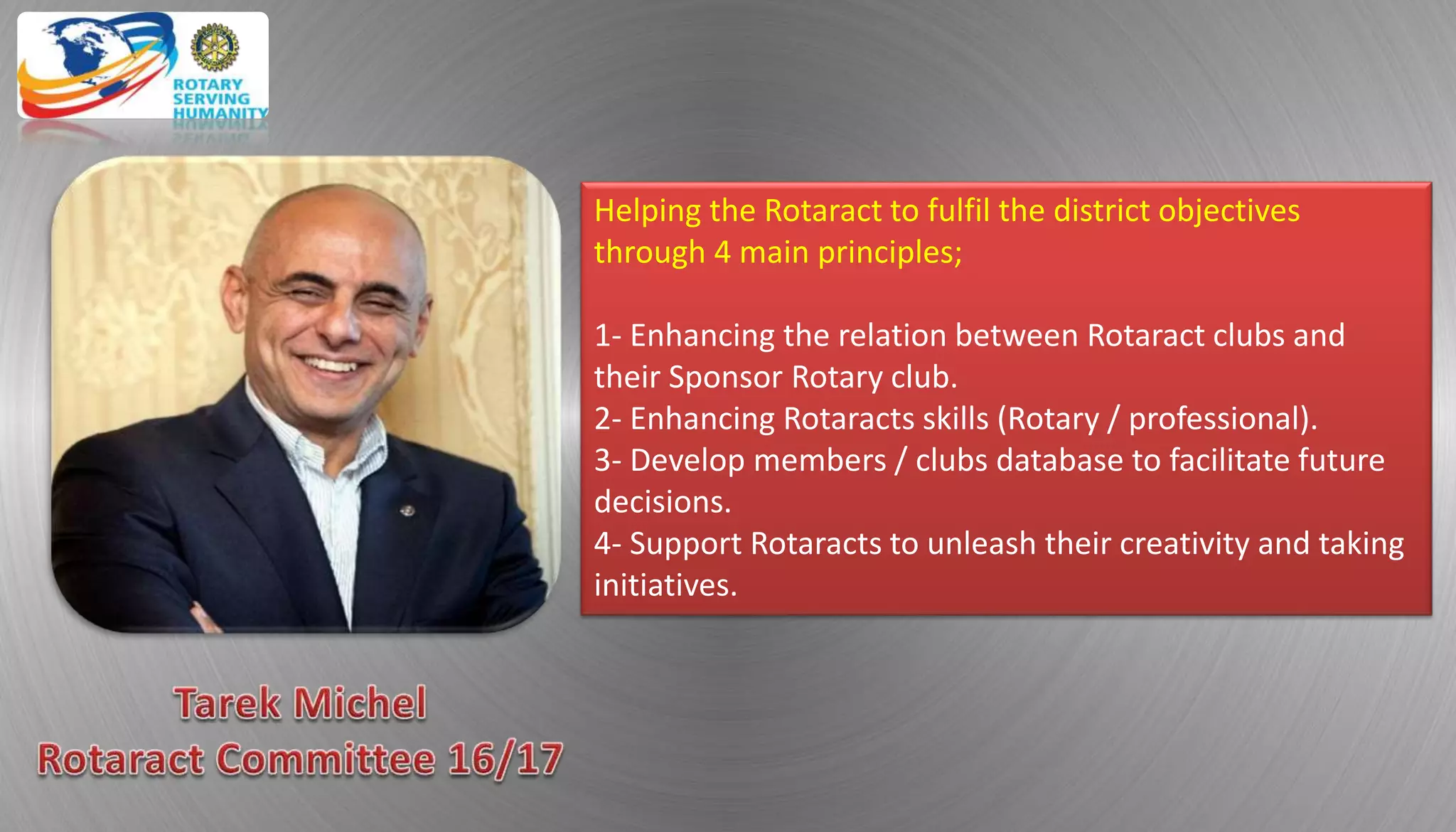 ROTARY SERVING HUMANITY

Helping the Rotaract to fulfil the district objectives through 4 main principles;

1- Enhancing the relation between Rotaract clubs and their Sponsor Rotary club.
2- Enhancing Rotaracts skills (Rotary / professional).
3- Develop members / clubs database to facilitate future decisions.
4- Support Rotaracts to unleash their creativity and taking initiatives.

Tarek Michel
Rotaract Committee 16/17